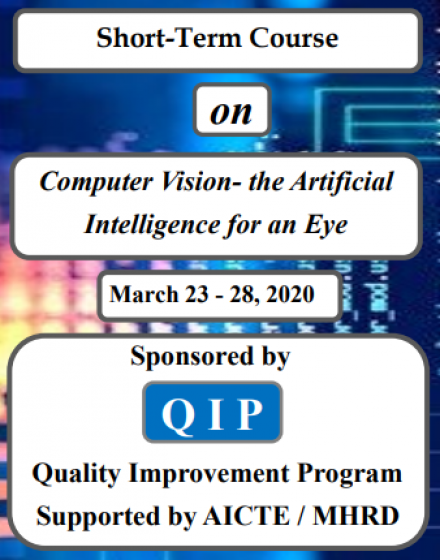 Short-Term Course

on

Computer Vision- the Artificial Intelligence for an Eye

March 23 - 28, 2020

Sponsored by

Q I P

Quality Improvement Program

Supported by AICTE / MHRD